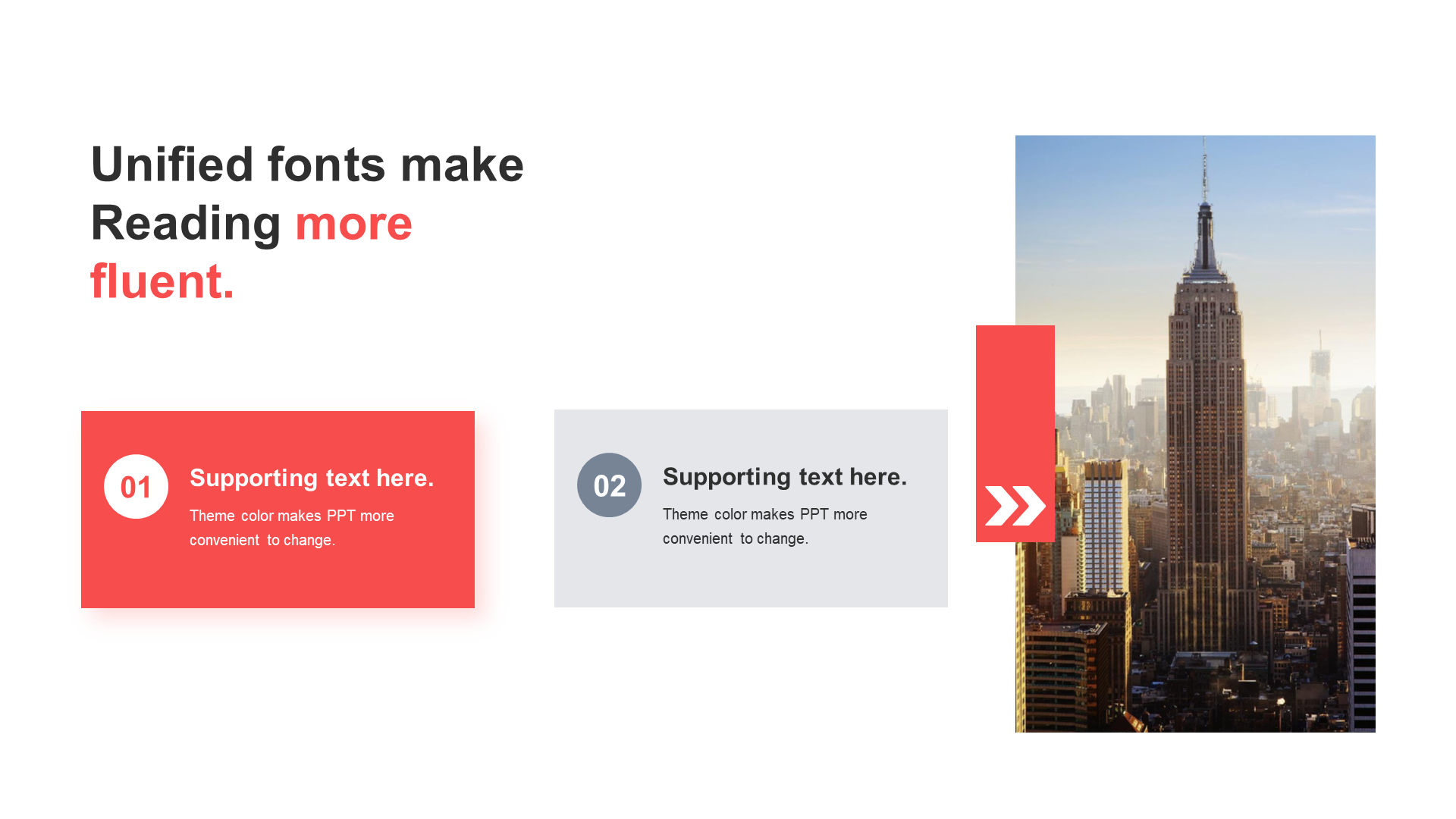 Unified fonts make Reading more fluent.

01

Supporting text here.

Theme color makes PPT more convenient to change.

02

Supporting text here.

Theme color makes PPT more convenient to change.